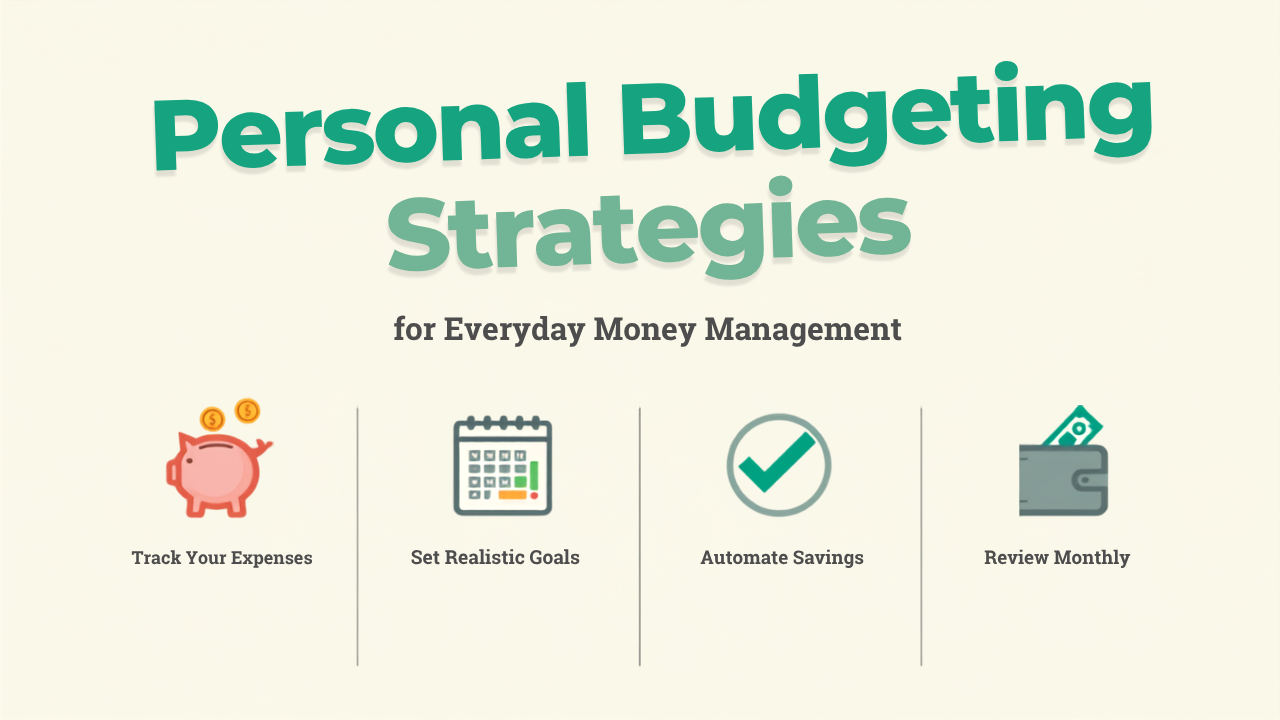 Personal Budgeting Strategies

for Everyday Money Management

Track Your Expenses

Set Realistic Goals

Automate Savings

Review Monthly